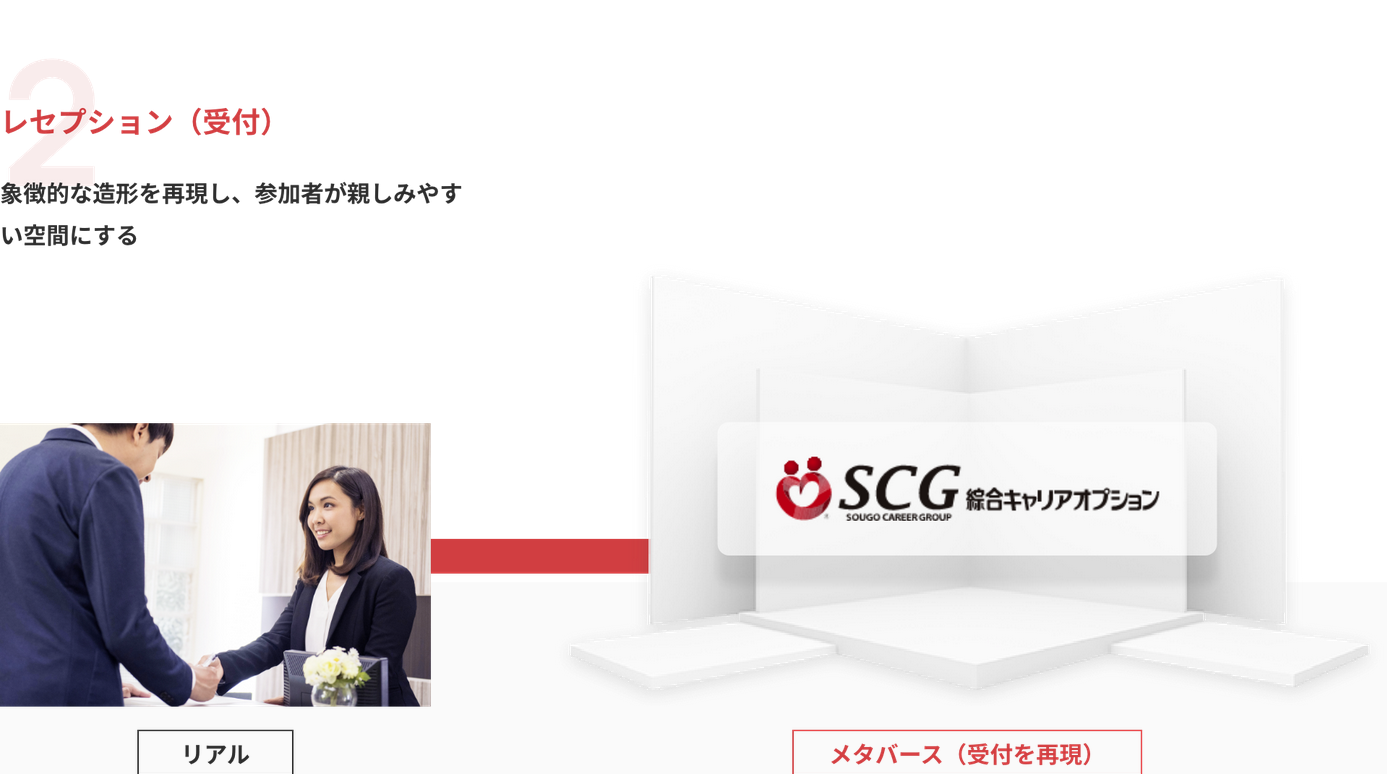 2

レセプション（受付）

象徴的な造形を再現し、参加者が親しみやすい空間にする

SCG
SOUGO CAREER GROUP
綜合キャリアオプション

リアル

メタバース（受付を再現）